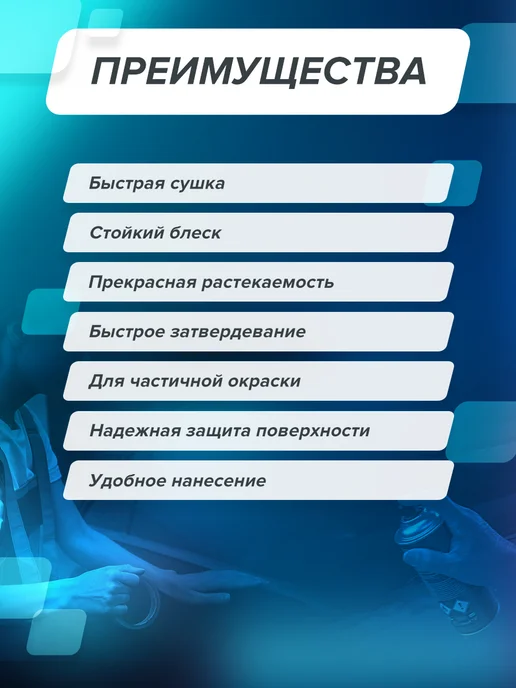 ПРЕИМУЩЕСТВА

Быстрая сушка

Стойкий блеск

Прекрасная растекаемость

Быстрое затвердевание

Для частичной окраски

Надежная защита поверхности

Удобное нанесение